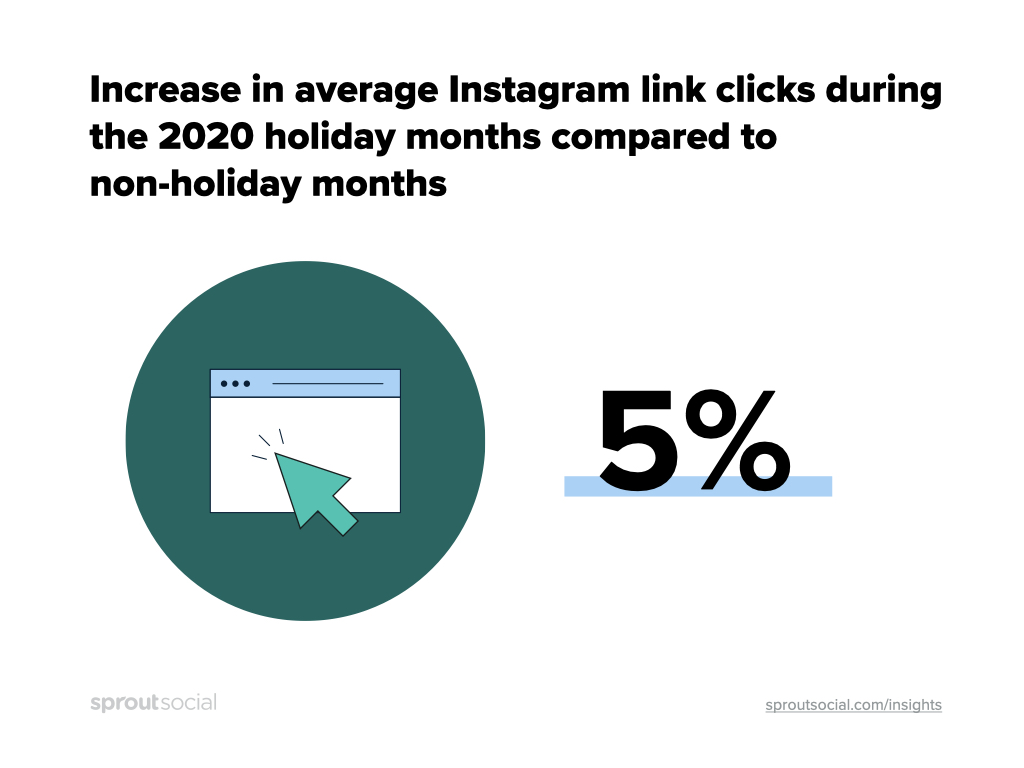 Increase in average Instagram link clicks during the 2020 holiday months compared to non-holiday months

5%

sproutsocial

sproutsocial.com/insights